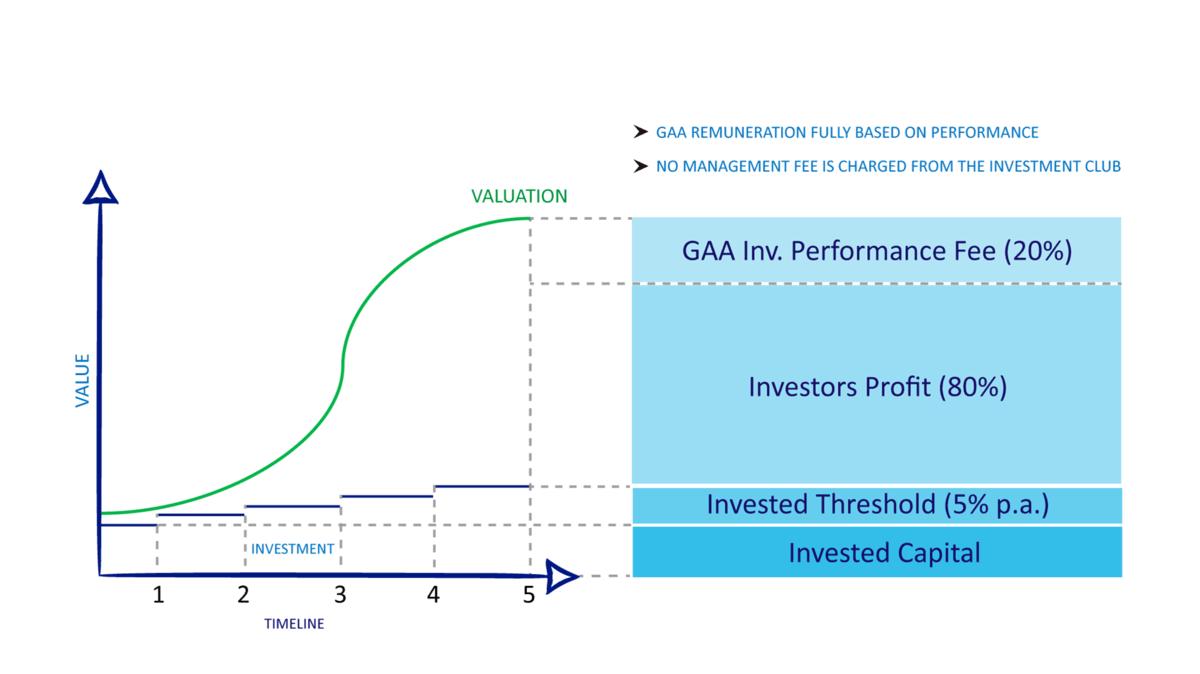 ➤ GAA REMUNERATION FULLY BASED ON PERFORMANCE

➤ NO MANAGEMENT FEE IS CHARGED FROM THE INVESTMENT CLUB

VALUATION

VALUE

INVESTMENT

1 2 3 4 5

TIMELINE

GAA Inv. Performance Fee (20%)

Investors Profit (80%)

Invested Threshold (5% p.a.)

Invested Capital